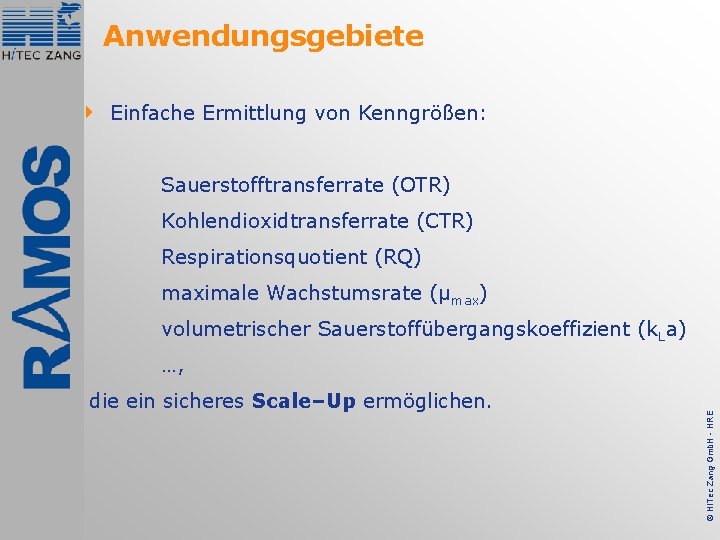 HiTEC ZANG

Anwendungsgebiete

RAMOS

Einfache Ermittlung von Kenngrößen:

Sauerstofftransferrate (OTR)

Kohlendioxidtransferrate (CTR)

Respirationsquotient (RQ)

maximale Wachstumsrate ($\mu_{max}$)

volumetrischer Sauerstoffübergangskoeffizient ($k_La$)

…,

die ein sicheres **Scale–Up** ermöglichen.

© HiTec Zang GmbH - HRE